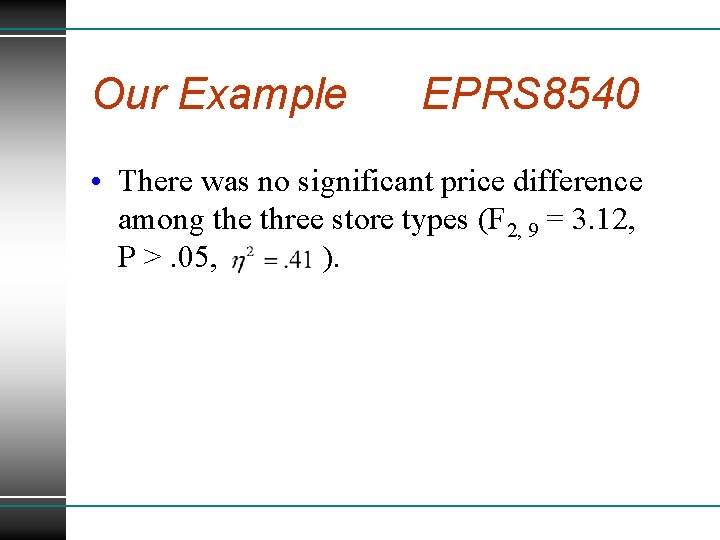 Our Example EPRS8540

• There was no significant price difference among the three store types ($F_{2, 9} = 3.12$, $P > .05$, $\eta^2 = .41$ ).